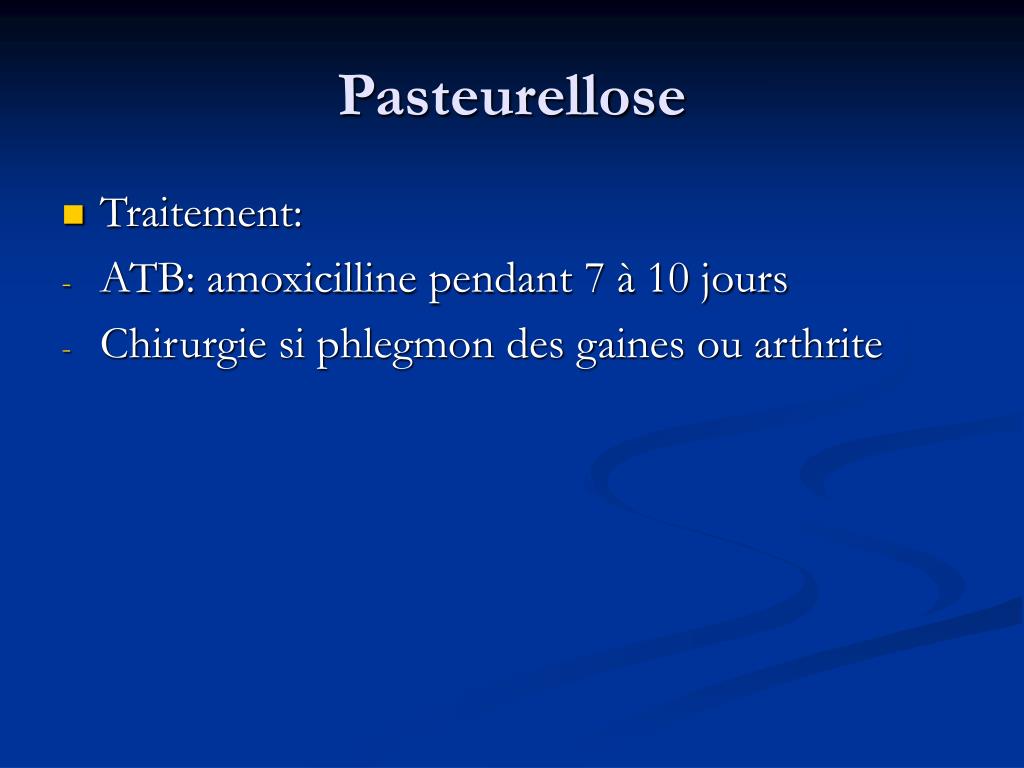 Pasteurellose

Traitement:
- ATB: amoxicilline pendant 7 à 10 jours
- Chirurgie si phlegmon des gaines ou arthrite